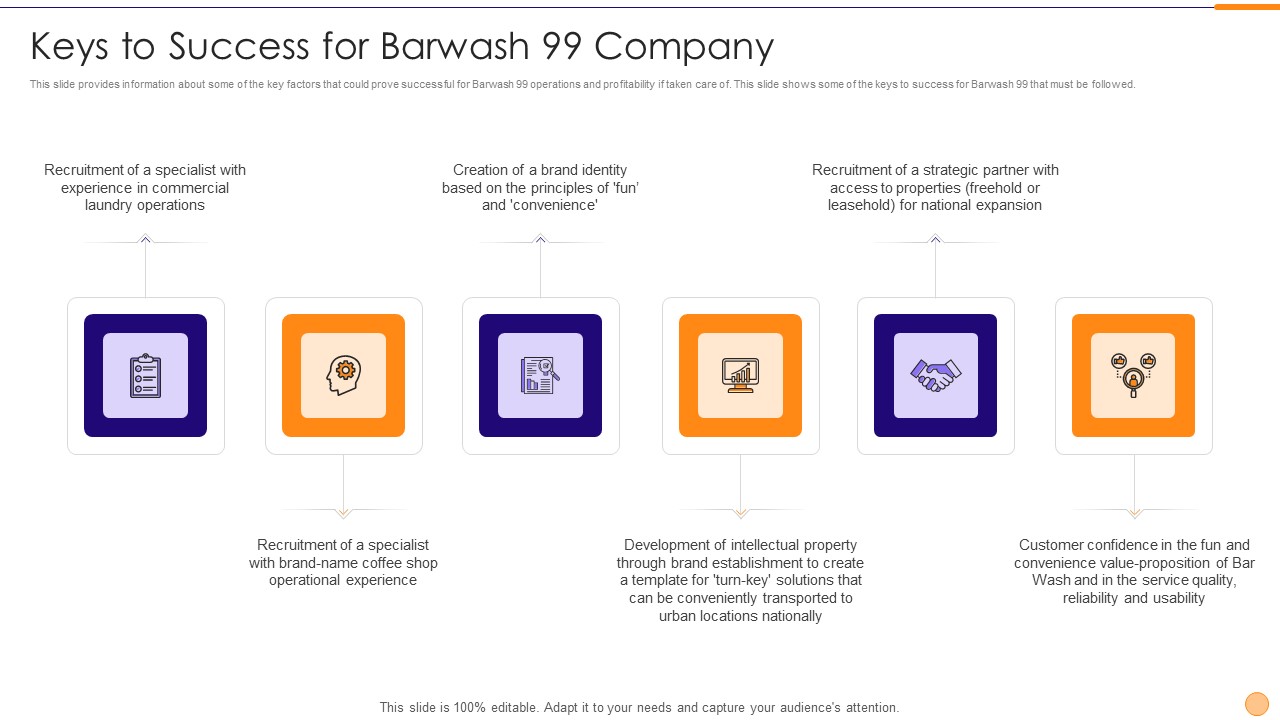 Keys to Success for Barwash 99 Company

This slide provides information about some of the key factors that could prove successful for Barwash 99 operations and profitability if taken care of. This slide shows some of the keys to success for Barwash 99 that must be followed.

Recruitment of a specialist with experience in commercial laundry operations

Creation of a brand identity based on the principles of 'fun' and 'convenience'

Recruitment of a strategic partner with access to properties (freehold or leasehold) for national expansion

Recruitment of a specialist with brand-name coffee shop operational experience

Development of intellectual property through brand establishment to create a template for 'turn-key' solutions that can be conveniently transported to urban locations nationally

Customer confidence in the fun and convenience value-proposition of Bar Wash and in the service quality, reliability and usability

This slide is 100% editable. Adapt it to your needs and capture your audience's attention.